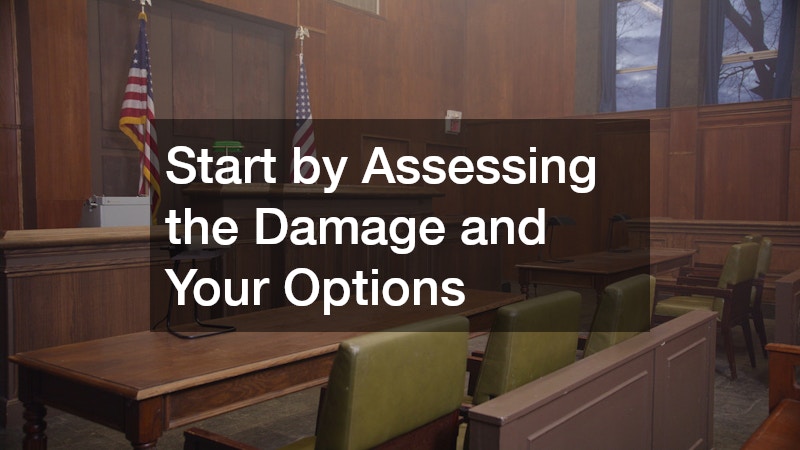 Start by Assessing the Damage and Your Options